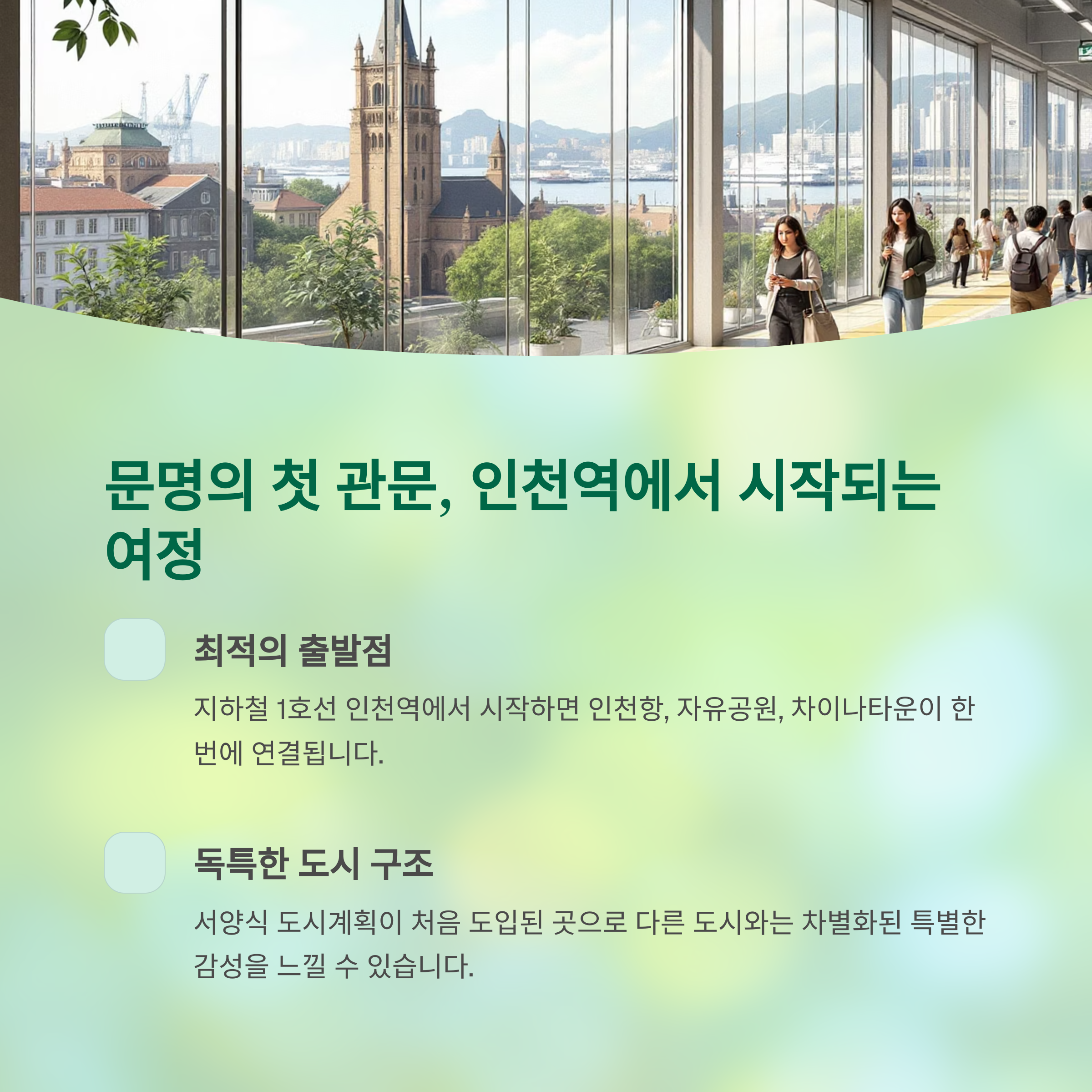 문명의 첫 관문, 인천역에서 시작되는 여정

최적의 출발점

지하철 1호선 인천역에서 시작하면 인천항, 자유공원, 차이나타운이 한 번에 연결됩니다.

독특한 도시 구조

서양식 도시계획이 처음 도입된 곳으로 다른 도시와는 차별화된 특별한 감성을 느낄 수 있습니다.